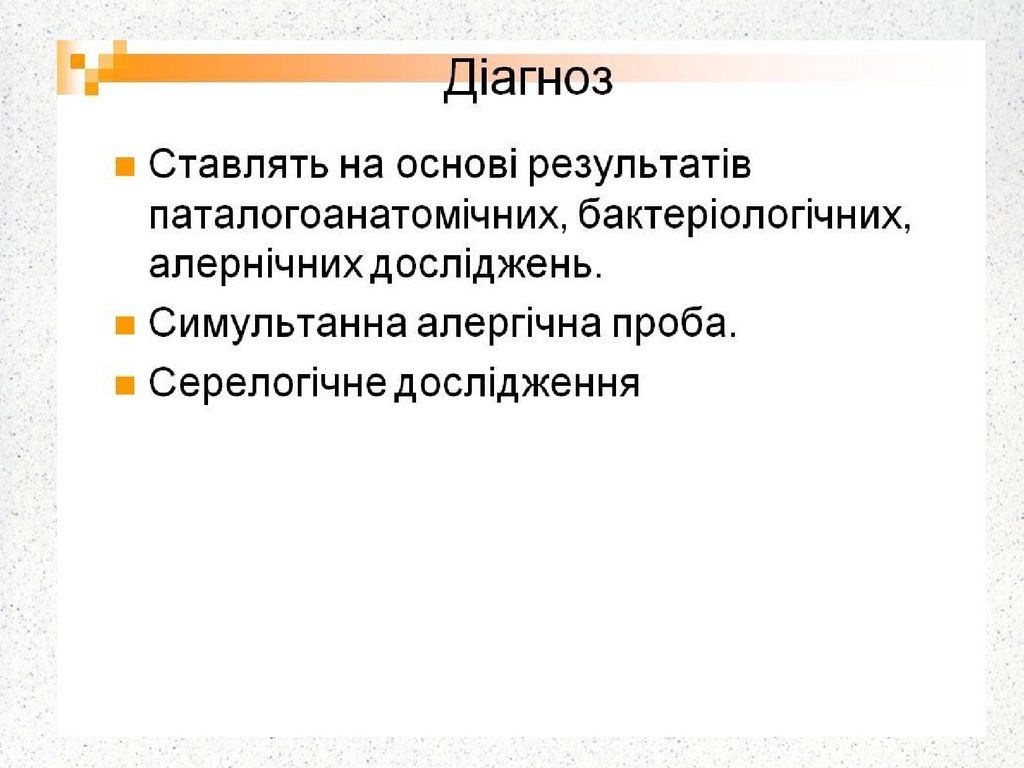 Діагноз

Ставлять на основі результатів паталогоанатомічних, бактеріологічних, алернічних досліджень.

Симультанна алергічна проба.

Серелогічне дослідження